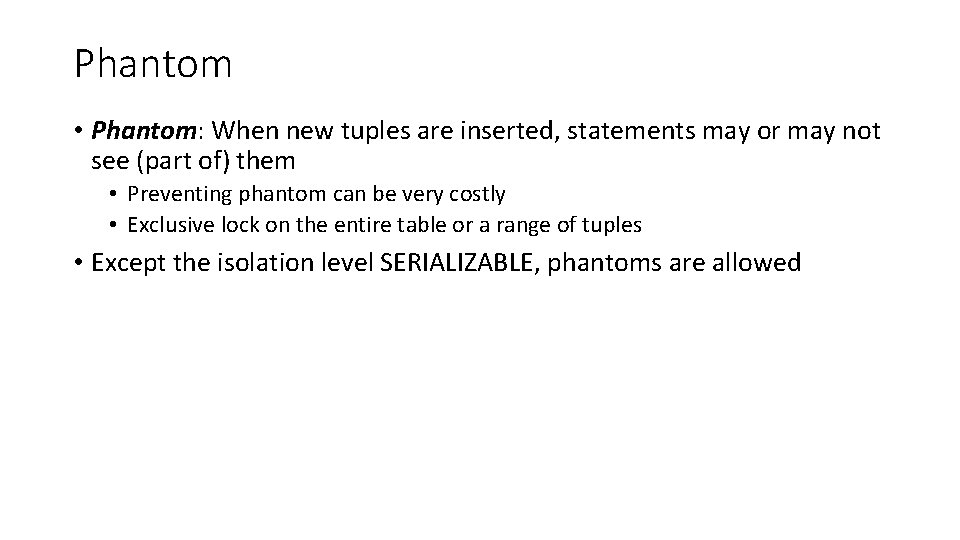 Phantom

• Phantom: When new tuples are inserted, statements may or may not see (part of) them

• Preventing phantom can be very costly
• Exclusive lock on the entire table or a range of tuples

• Except the isolation level SERIALIZABLE, phantoms are allowed